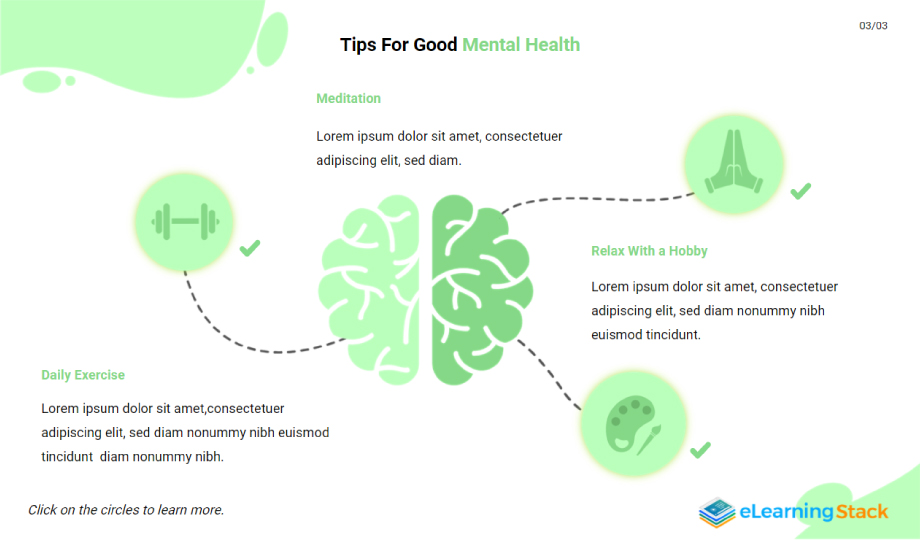 03/03

Tips For Good Mental Health

Meditation

Lorem ipsum dolor sit amet, consectetuer adipiscing elit, sed diam.

Relax With a Hobby

Lorem ipsum dolor sit amet, consectetuer adipiscing elit, sed diam nonummy nibh euismod tincidunt.

Daily Exercise

Lorem ipsum dolor sit amet,consectetuer adipiscing elit, sed diam nonummy nibh euismod tincidunt diam nonummy nibh.

Click on the circles to learn more.

eLearningStack